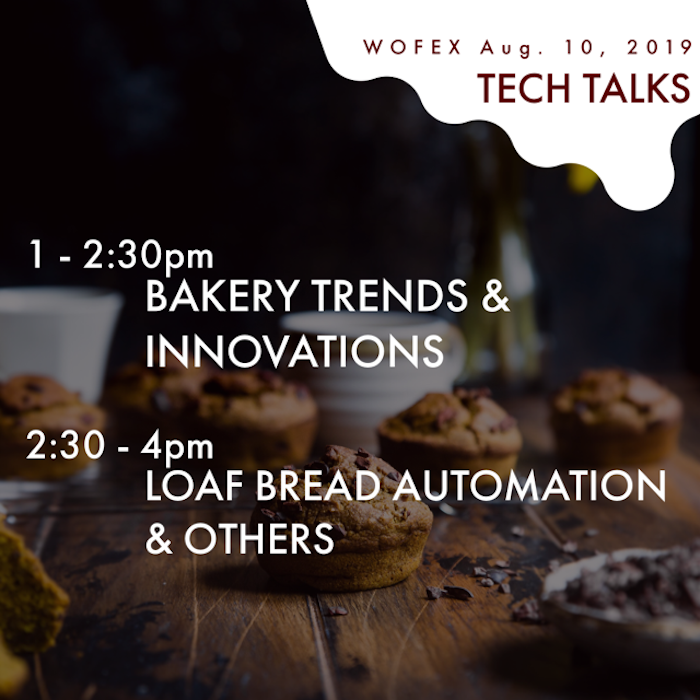 WOFEX Aug. 10, 2019
TECH TALKS

1 - 2:30pm
BAKERY TRENDS & INNOVATIONS

2:30 - 4pm
LOAF BREAD AUTOMATION & OTHERS